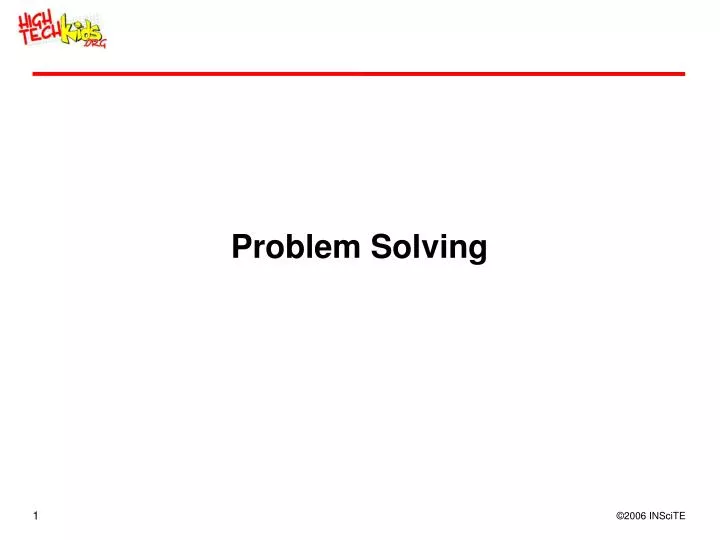 HIGH TECH kids .ORG

Problem Solving

1

©2006 INSciTE